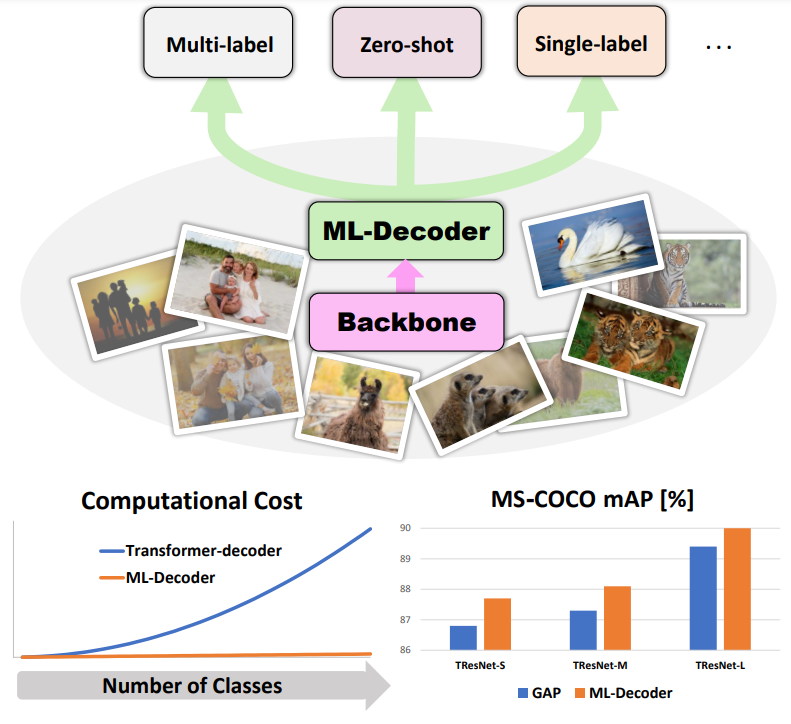 Multi-label

Zero-shot

Single-label

...

ML-Decoder

Backbone

Computational Cost

Transformer-decoder

ML-Decoder

Number of Classes

MS-COCO mAP [%]

90

89

88

87

86

TResNet-S

TResNet-M

TResNet-L

GAP

ML-Decoder